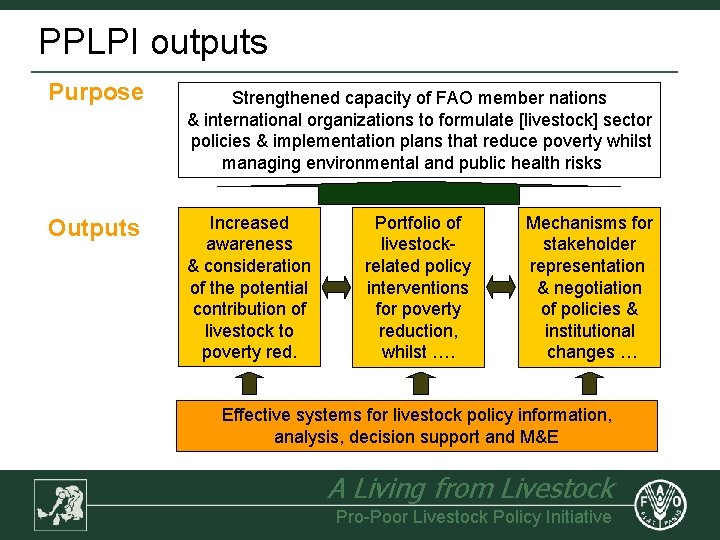 PPLPI outputs

Purpose

Strengthened capacity of FAO member nations & international organizations to formulate [livestock] sector policies & implementation plans that reduce poverty whilst managing environmental and public health risks

Outputs

Increased awareness & consideration of the potential contribution of livestock to poverty red.

Portfolio of livestock-related policy interventions for poverty reduction, whilst ….

Mechanisms for stakeholder representation & negotiation of policies & institutional changes …

Effective systems for livestock policy information, analysis, decision support and M&E

A Living from Livestock
Pro-Poor Livestock Policy Initiative

FAO
FIAT PANIS